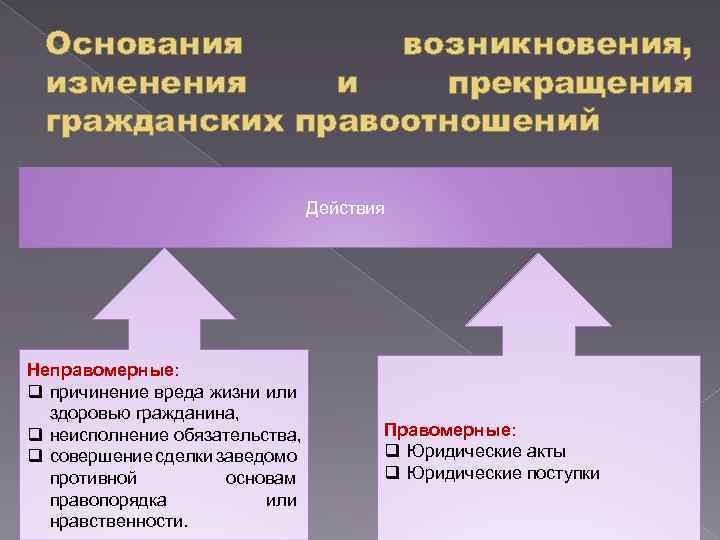 Основания возникновения, изменения и прекращения гражданских правоотношений

Действия

Неправомерные:
❑ причинение вреда жизни или здоровью гражданина,
❑ неисполнение обязательства,
❑ совершение сделки заведомо противной основам правопорядка или нравственности.

Правомерные:
❑ Юридические акты
❑ Юридические поступки